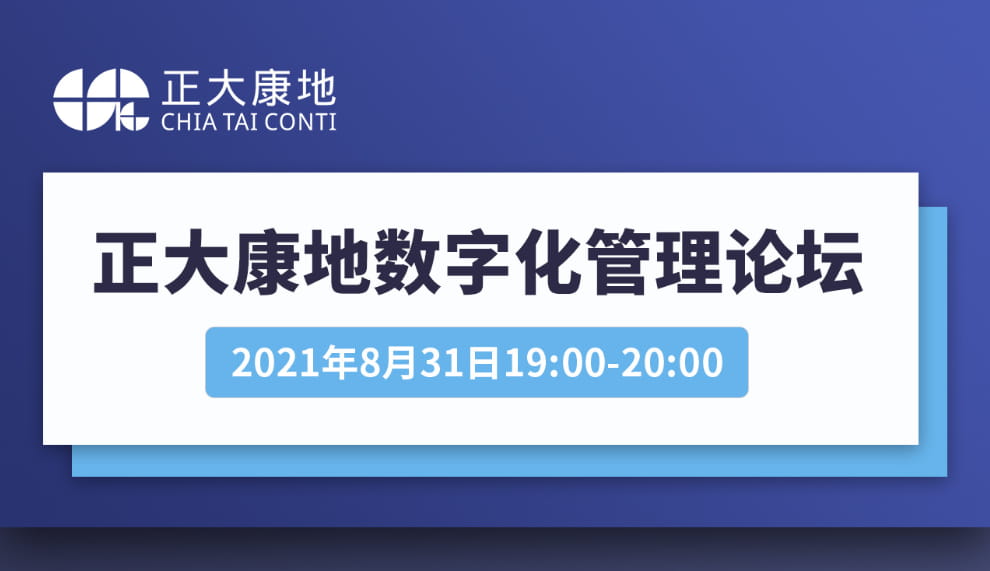 正大康地
CHIA TAI CONTI

正大康地数字化管理论坛

2021年8月31日19:00-20:00